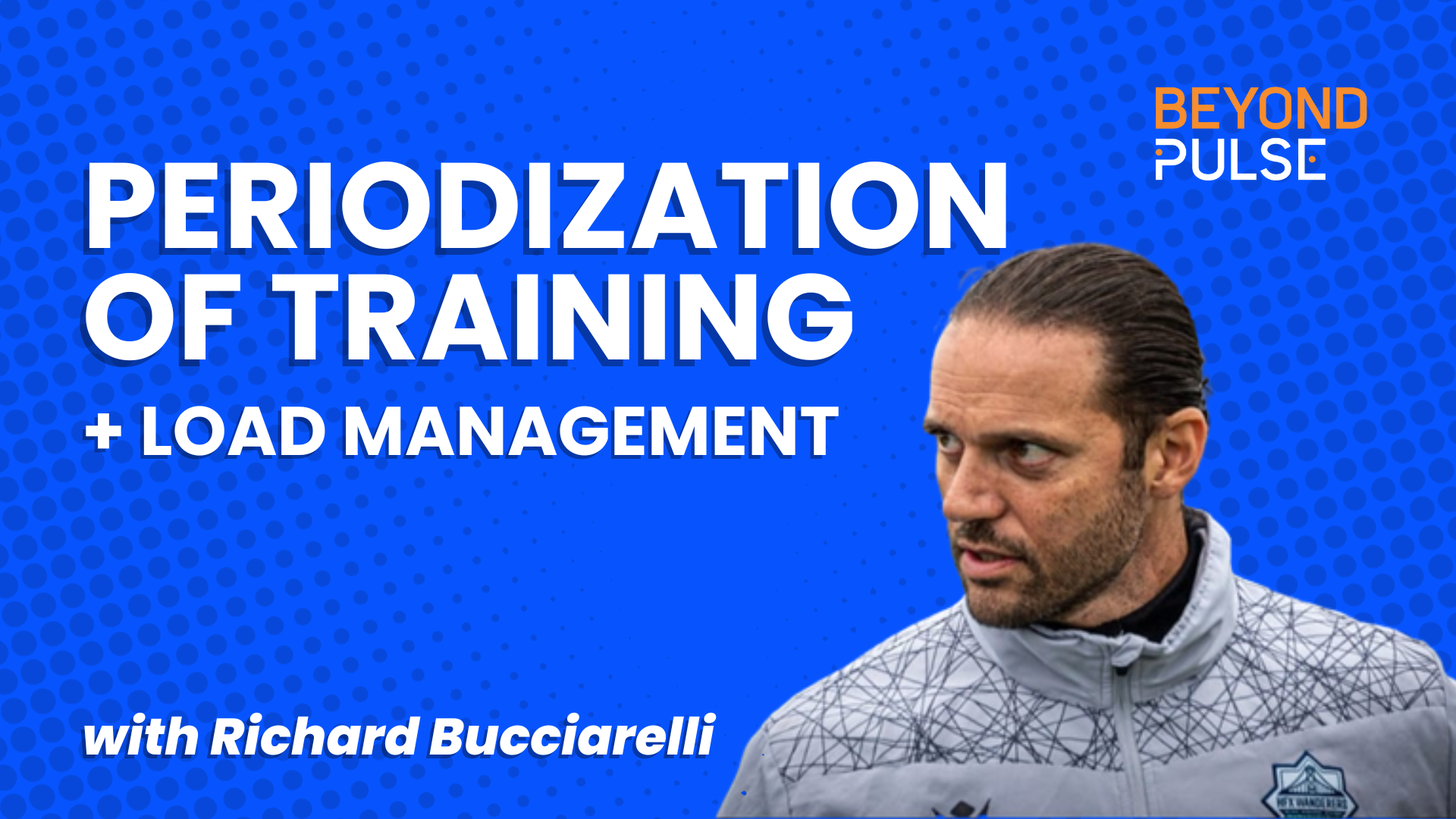 BEYOND PULSE

PERIODIZATION OF TRAINING

+ LOAD MANAGEMENT

with Richard Bucciarelli

HFX WANDERERS